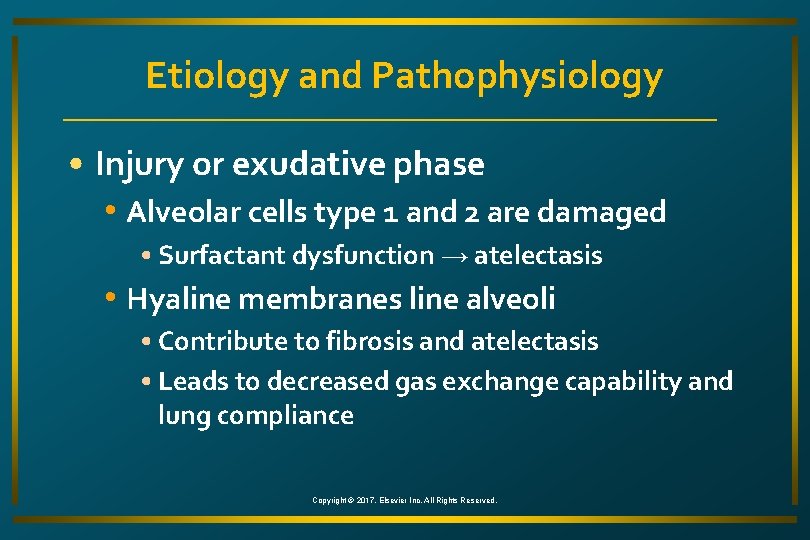 Etiology and Pathophysiology

• Injury or exudative phase
  • Alveolar cells type 1 and 2 are damaged
    • Surfactant dysfunction → atelectasis
  • Hyaline membranes line alveoli
    • Contribute to fibrosis and atelectasis
    • Leads to decreased gas exchange capability and lung compliance

Copyright © 2017, Elsevier Inc. All Rights Reserved.